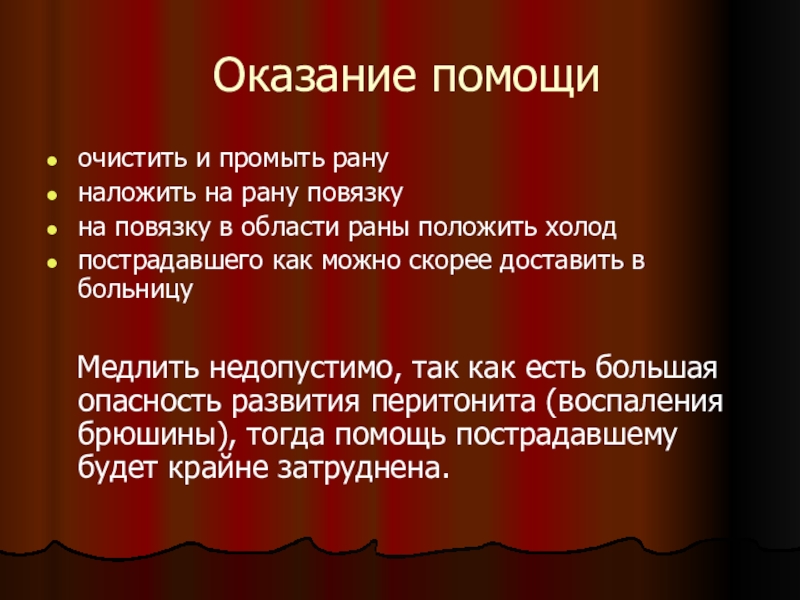 Оказание помощи

- очистить и промыть рану
- наложить на рану повязку
- на повязку в области раны положить холод
- пострадавшего как можно скорее доставить в больницу

Медлить недопустимо, так как есть большая опасность развития перитонита (воспаления брюшины), тогда помощь пострадавшему будет крайне затруднена.